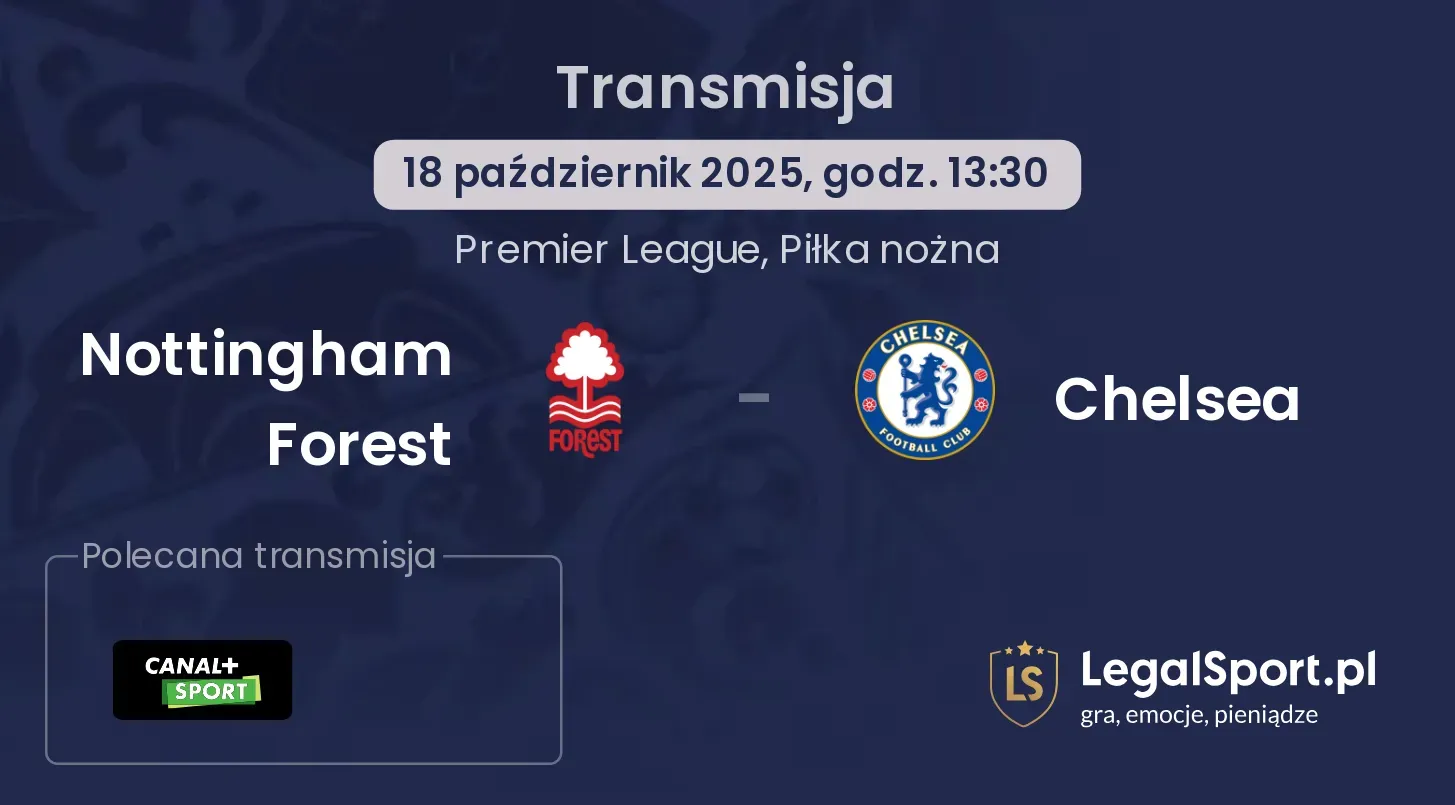 Transmisja

18 październik 2025, godz. 13:30

Premier League, Piłka nożna

Nottingham Forest

FOREST

-

CHELSEA FOOTBALL CLUB

Chelsea

Polecana transmisja

CANAL+ SPORT

LS

LegalSport.pl
gra, emocje, pieniądze